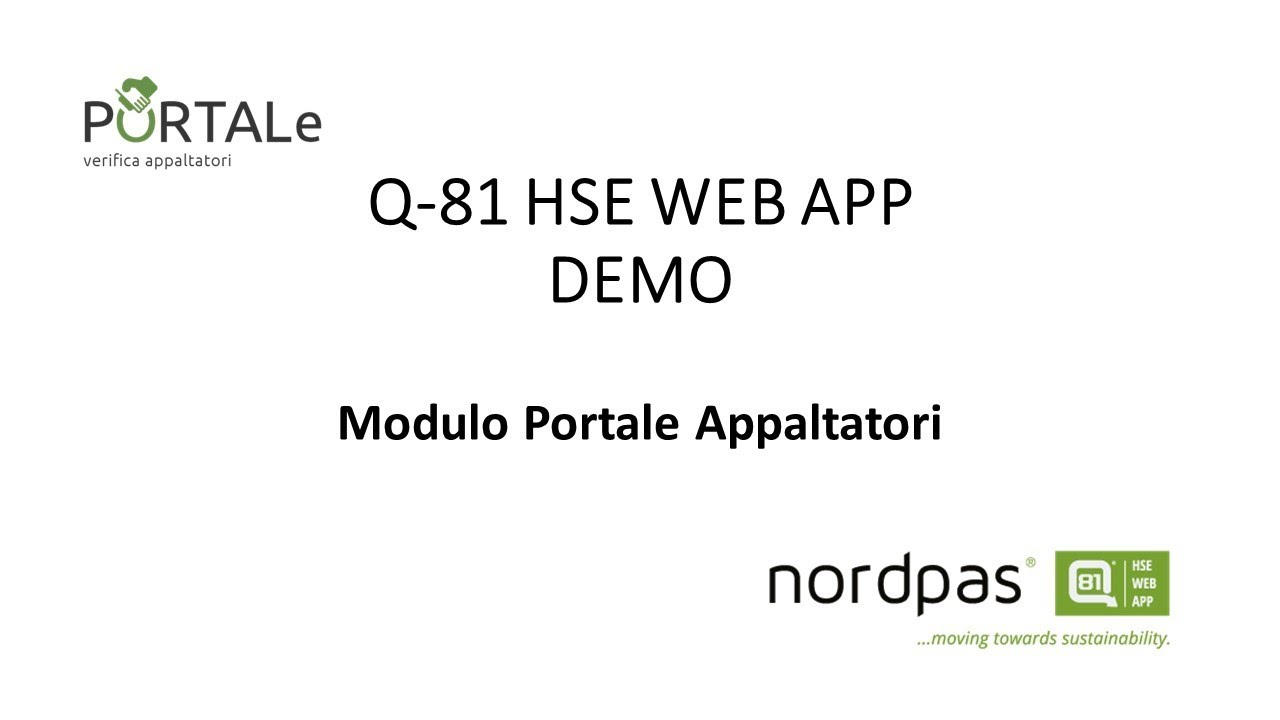 PORTALe
verifica appaltatori

Q-81 HSE WEB APP
DEMO

Modulo Portale Appaltatori

nordpas®
81 HSE WEB APP
...moving towards sustainability.